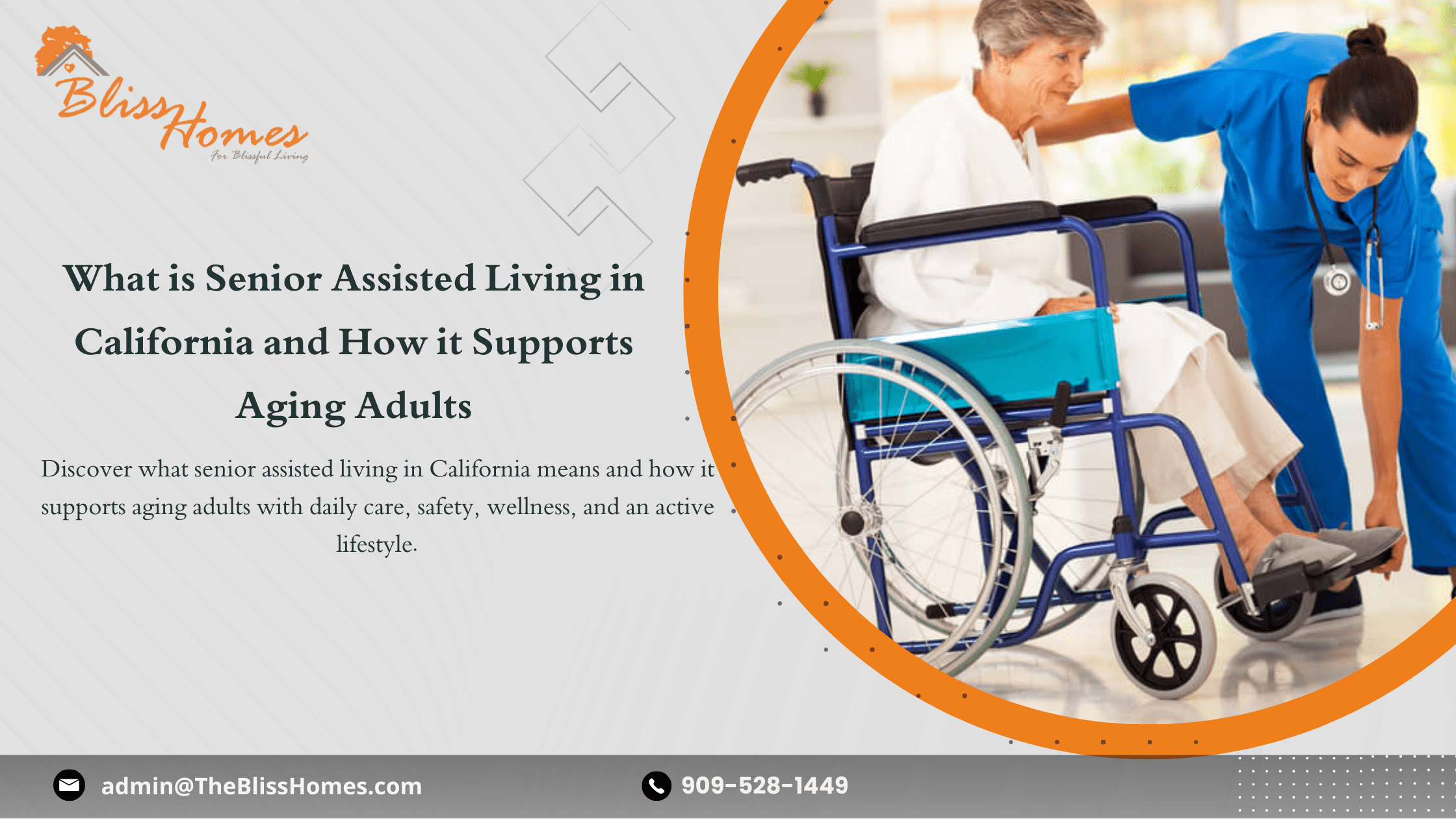 Bliss Homes
For Blissful Living

What is Senior Assisted Living in California and How it Supports Aging Adults

Discover what senior assisted living in California means and how it supports aging adults with daily care, safety, wellness, and an active lifestyle.

admin@TheBlissHomes.com

909-528-1449